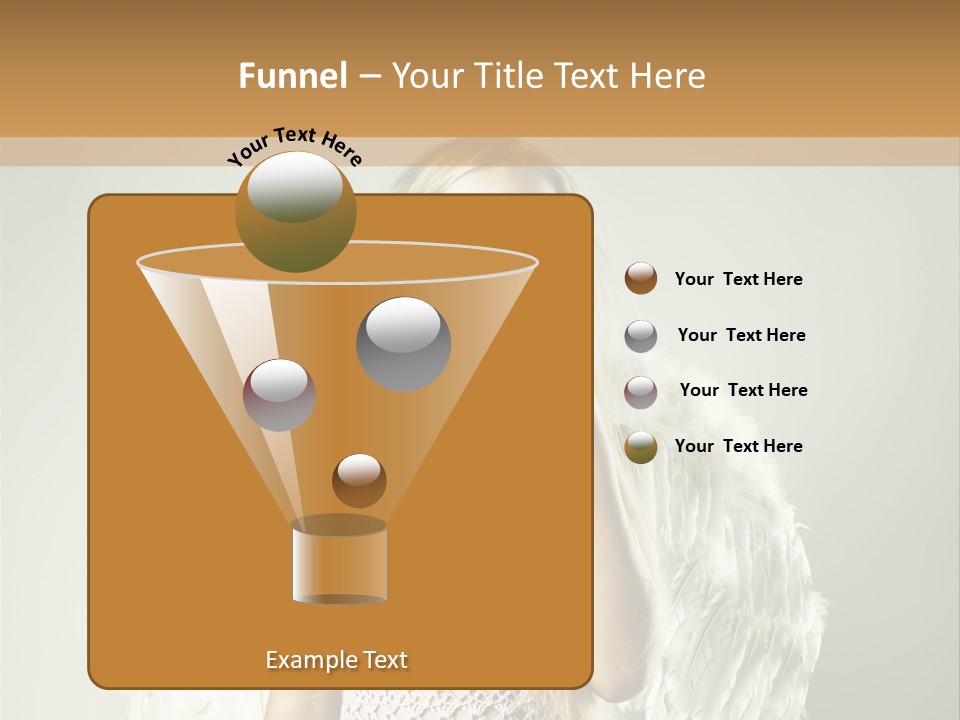 Funnel – Your Title Text Here

Your Text Here

Your Text Here

Your Text Here

Your Text Here

Your Text Here

Example Text